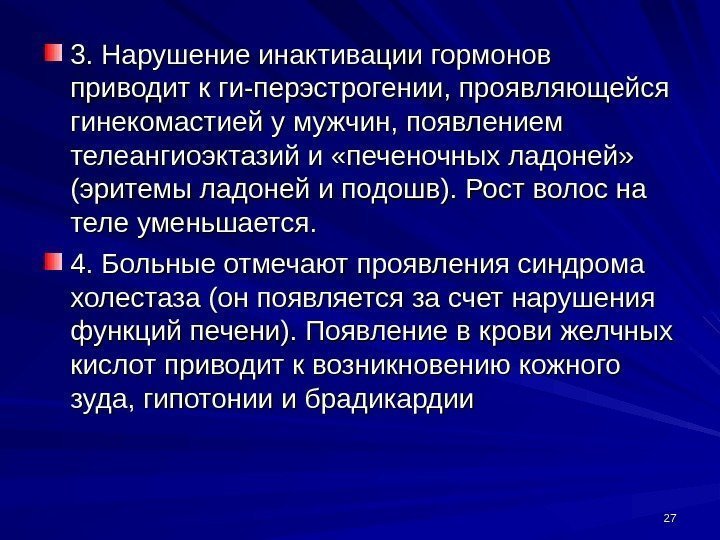 3. Нарушение инактивации гормонов приводит к ги-перэстрогении, проявляющейся гинекомастией у мужчин, появлением телеангиоэктазий и «печеночных ладоней» (эритемы ладоней и подошв). Рост волос на теле уменьшается.

4. Больные отмечают проявления синдрома холестаза (он появляется за счет нарушения функций печени). Появление в крови желчных кислот приводит к возникновению кожного зуда, гипотонии и брадикардии

27